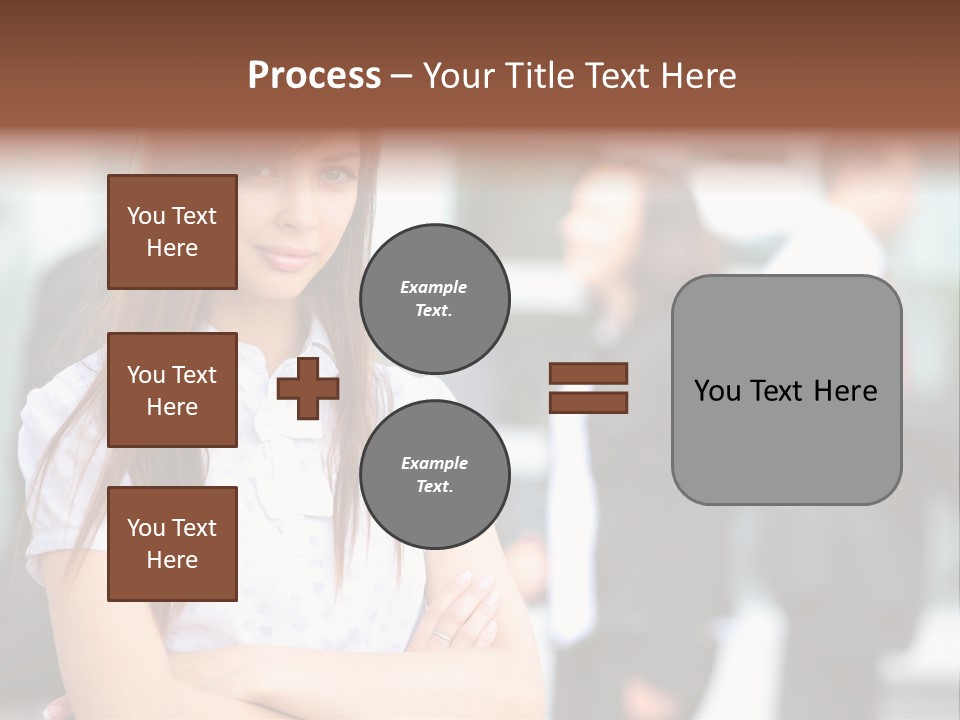 Process – Your Title Text Here

You Text Here

You Text Here

You Text Here

Example Text.

Example Text.

You Text Here